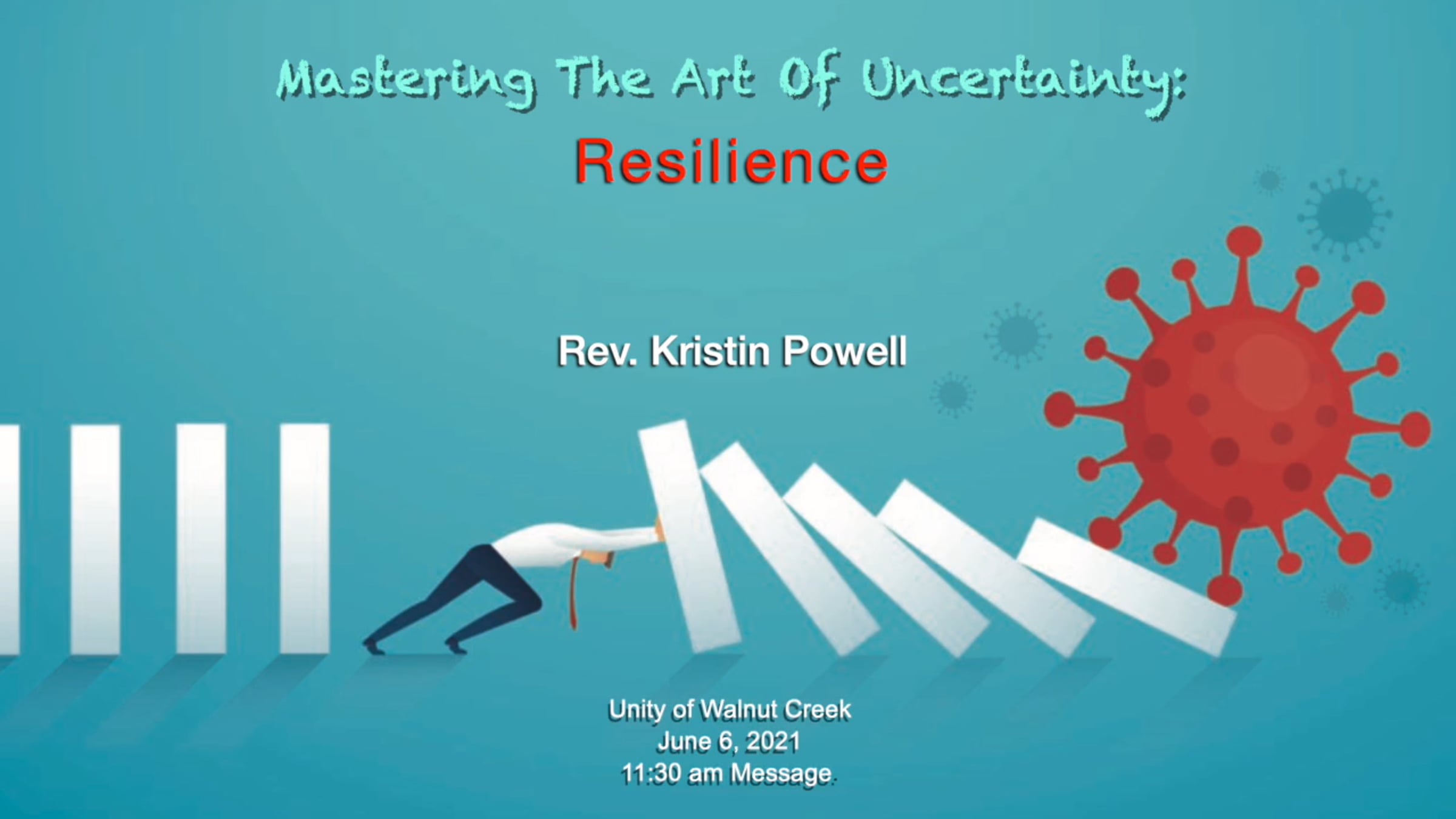 Mastering The Art Of Uncertainty:
Resilience

Rev. Kristin Powell

Unity of Walnut Creek
June 6, 2021
11:30 am Message